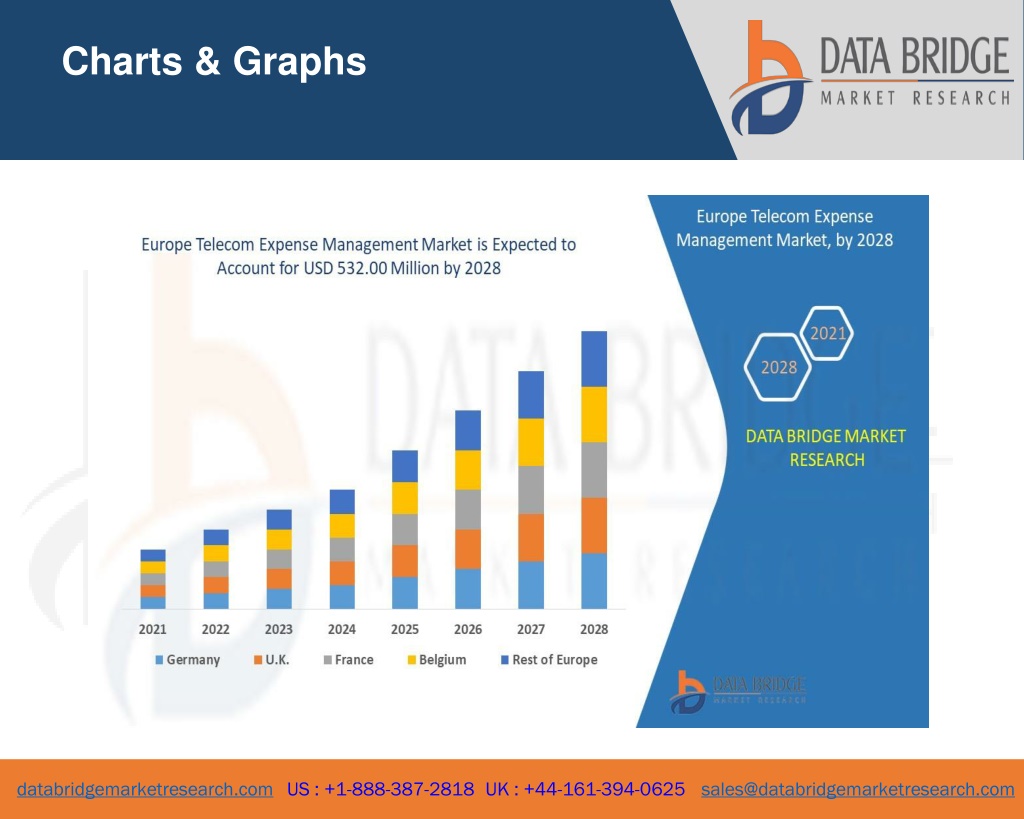 Charts & Graphs

DATA BRIDGE
MARKET RESEARCH

Europe Telecom Expense Management Market is Expected to Account for USD 532.00 Million by 2028

2021 2022 2023 2024 2025 2026 2027 2028

Germany U.K. France Belgium Rest of Europe

Europe Telecom Expense Management Market, by 2028

2021

2028

DATA BRIDGE MARKET RESEARCH

DATA BRIDGE
MARKET RESEARCH

databridgemarketresearch.com US : +1-888-387-2818 UK : +44-161-394-0625 sales@databridgemarketresearch.com